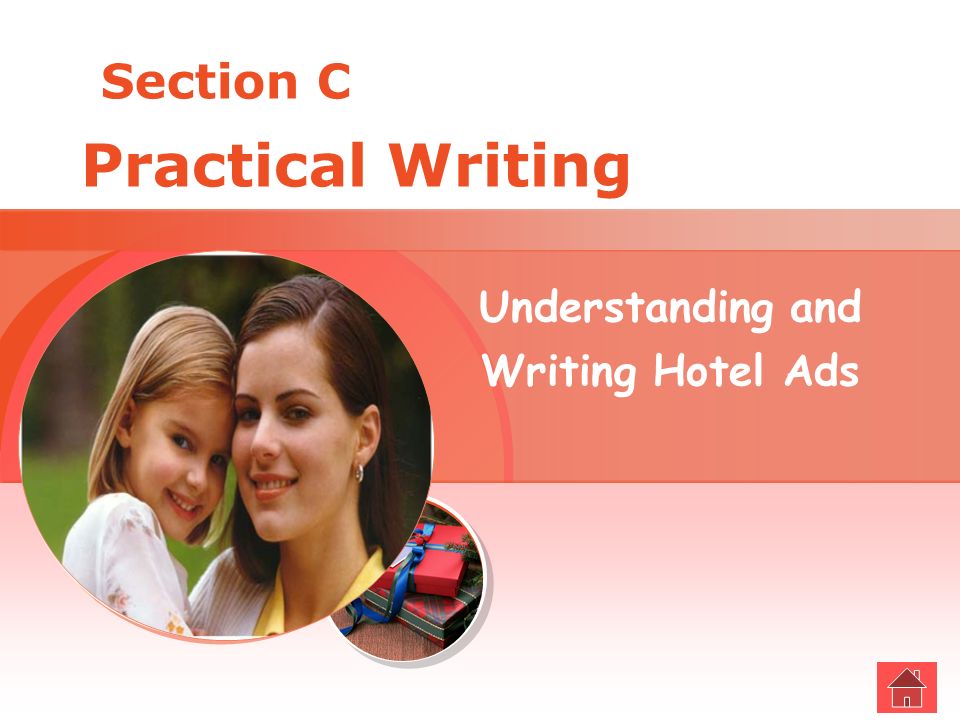 Section C

Practical Writing

Understanding and Writing Hotel Ads